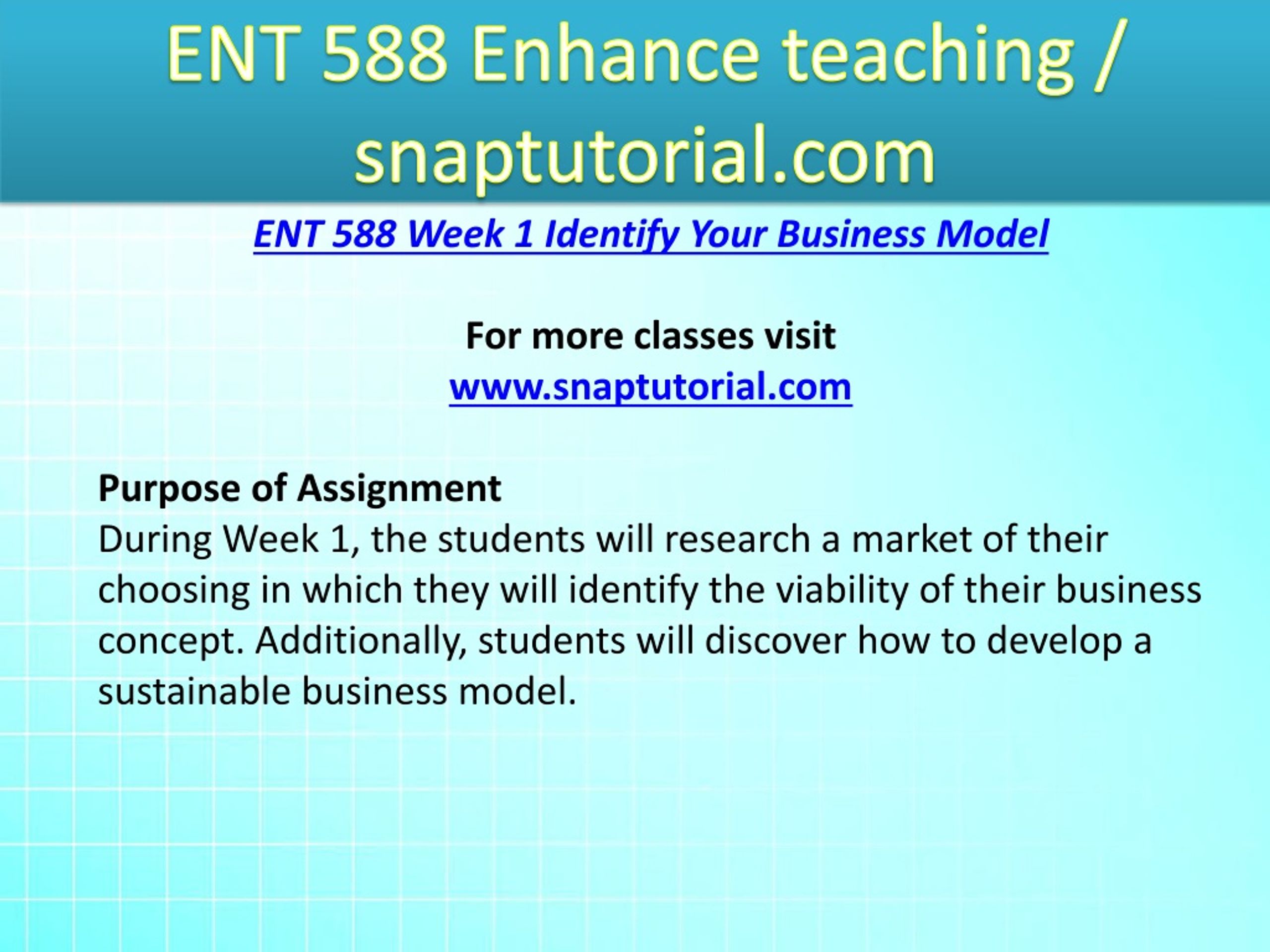 ENT 588 Enhance teaching / snaptutorial.com

ENT 588 Week 1 Identify Your Business Model

For more classes visit
www.snaptutorial.com

Purpose of Assignment
During Week 1, the students will research a market of their choosing in which they will identify the viability of their business concept. Additionally, students will discover how to develop a sustainable business model.